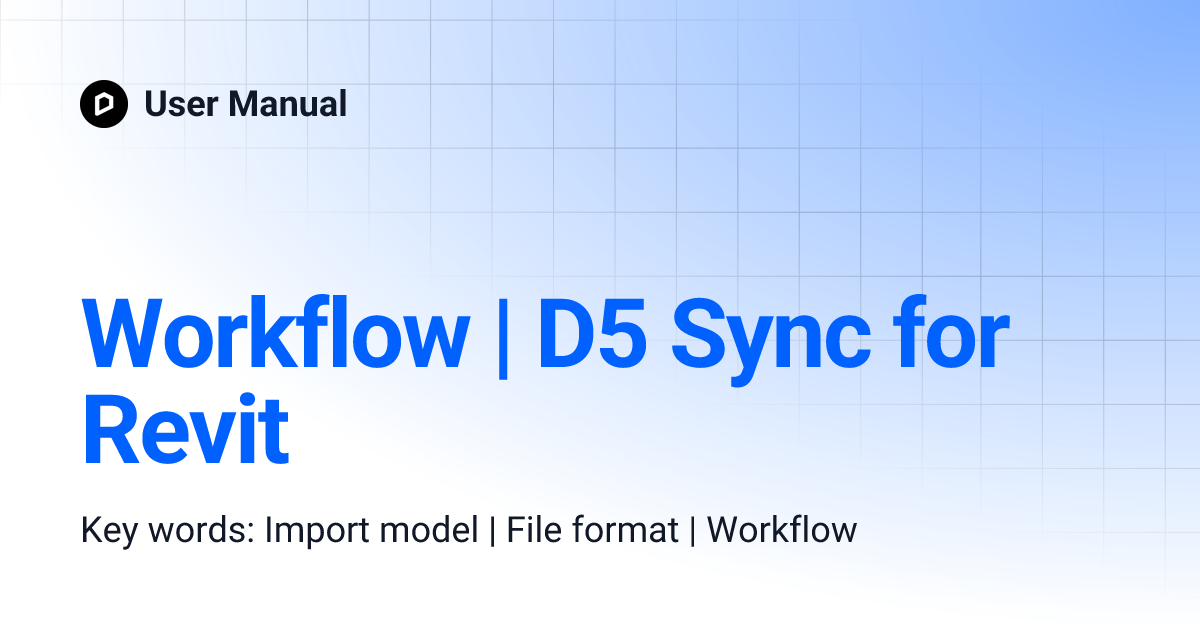 User Manual

Workflow | D5 Sync for Revit

Key words: Import model | File format | Workflow